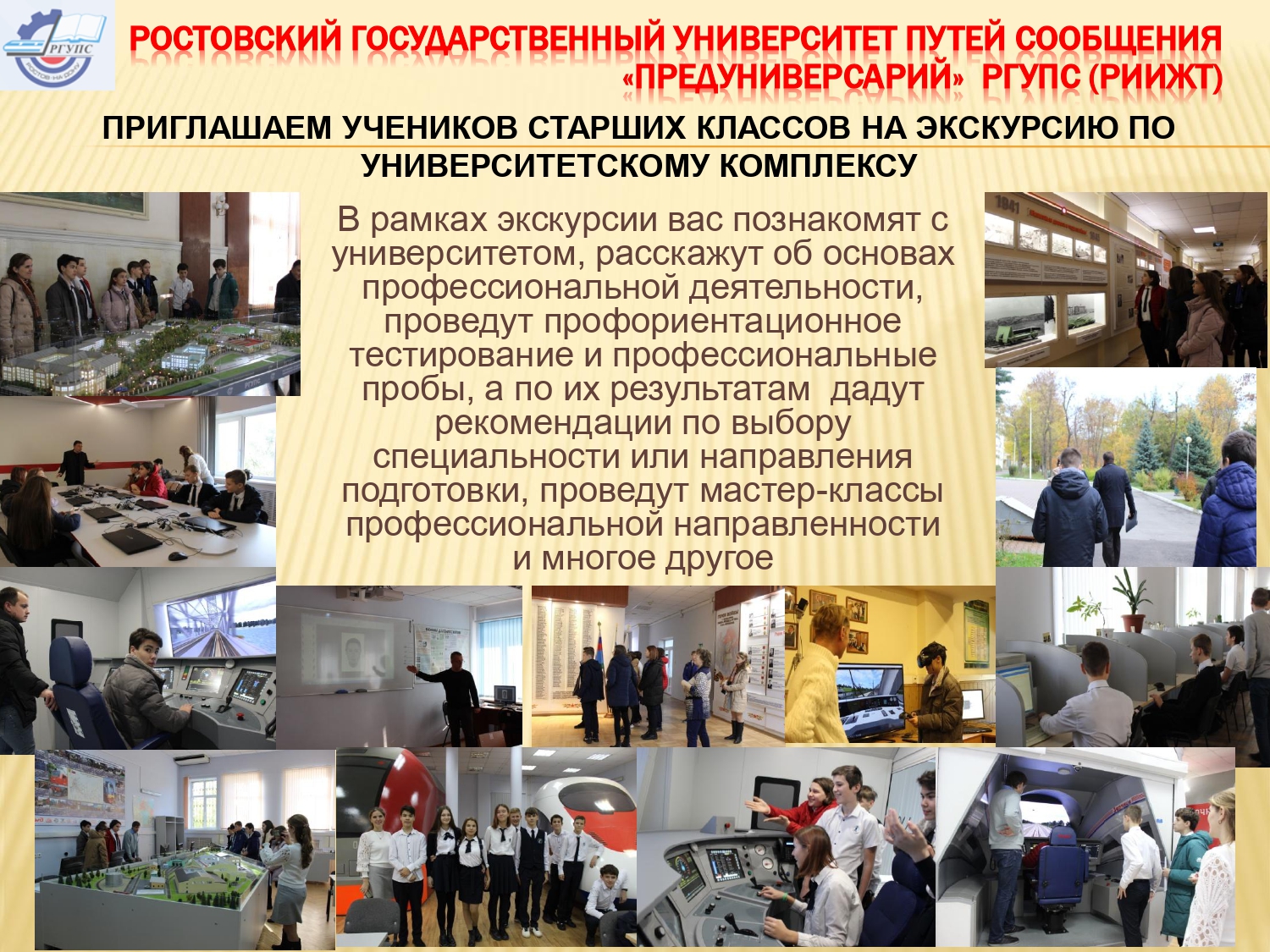 РГУПС
РОСТОВ-НА-ДОНУ

РОСТОВСКИЙ ГОСУДАРСТВЕННЫЙ УНИВЕРСИТЕТ ПУТЕЙ СООБЩЕНИЯ «ПРЕДУНИВЕРСАРИЙ» РГУПС (РИИЖТ)

ПРИГЛАШАЕМ УЧЕНИКОВ СТАРШИХ КЛАССОВ НА ЭКСКУРСИЮ ПО УНИВЕРСИТЕТСКОМУ КОМПЛЕКСУ

В рамках экскурсии вас познакомят с университетом, расскажут об основах профессиональной деятельности, проведут профориентационное тестирование и профессиональные пробы, а по их результатам дадут рекомендации по выбору специальности или направления подготовки, проведут мастер-классы профессиональной направленности и многое другое